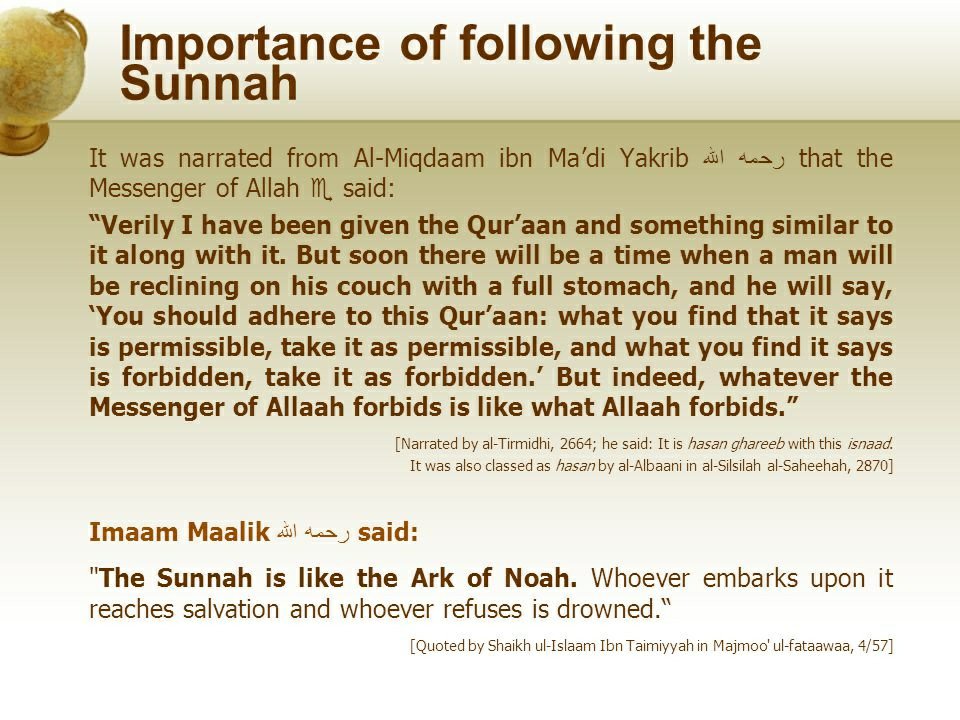 Importance of following the Sunnah

It was narrated from Al-Miqdaam ibn Ma'di Yakrib رحمه الله that the Messenger of Allah ﷺ said:

"Verily I have been given the Qur'aan and something similar to it along with it. But soon there will be a time when a man will be reclining on his couch with a full stomach, and he will say, 'You should adhere to this Qur'aan: what you find that it says is permissible, take it as permissible, and what you find it says is forbidden, take it as forbidden.' But indeed, whatever the Messenger of Allaah forbids is like what Allaah forbids."

[Narrated by al-Tirmidhi, 2664; he said: It is hasan ghareeb with this isnaad. It was also classed as hasan by al-Albaani in al-Silsilah al-Saheehah, 2870]

Imaam Maalik رحمه الله said:

"The Sunnah is like the Ark of Noah. Whoever embarks upon it reaches salvation and whoever refuses is drowned."

[Quoted by Shaikh ul-Islaam Ibn Taimiyyah in Majmoo' ul-fataawaa, 4/57]